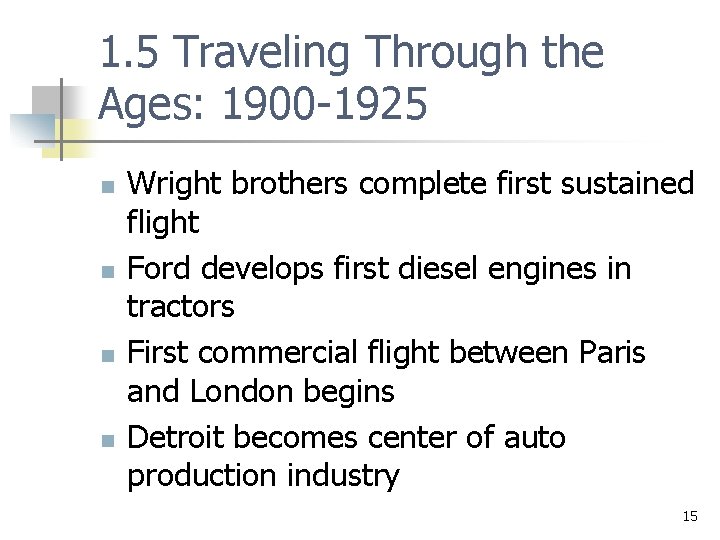 1.5 Traveling Through the Ages: 1900-1925

- Wright brothers complete first sustained flight
- Ford develops first diesel engines in tractors
- First commercial flight between Paris and London begins
- Detroit becomes center of auto production industry

15